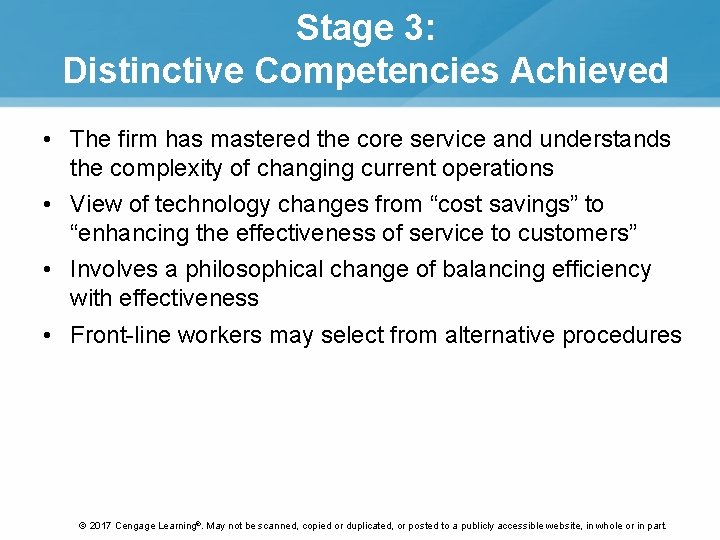 Stage 3:
Distinctive Competencies Achieved

• The firm has mastered the core service and understands the complexity of changing current operations
• View of technology changes from “cost savings” to “enhancing the effectiveness of service to customers”
• Involves a philosophical change of balancing efficiency with effectiveness
• Front-line workers may select from alternative procedures

© 2017 Cengage Learning®. May not be scanned, copied or duplicated, or posted to a publicly accessible website, in whole or in part.